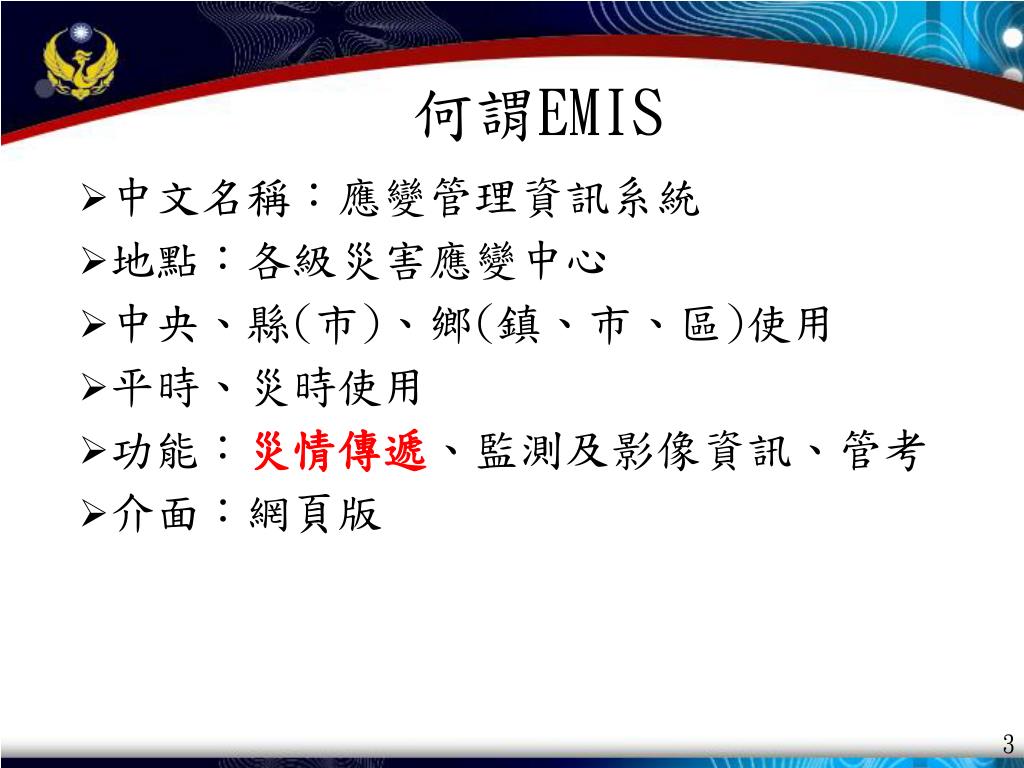 何謂EMIS

➢中文名稱：應變管理資訊系統
➢地點：各級災害應變中心
➢中央、縣(市)、鄉(鎮、市、區)使用
➢平時、災時使用
➢功能：災情傳遞、監測及影像資訊、管考
➢介面：網頁版

3